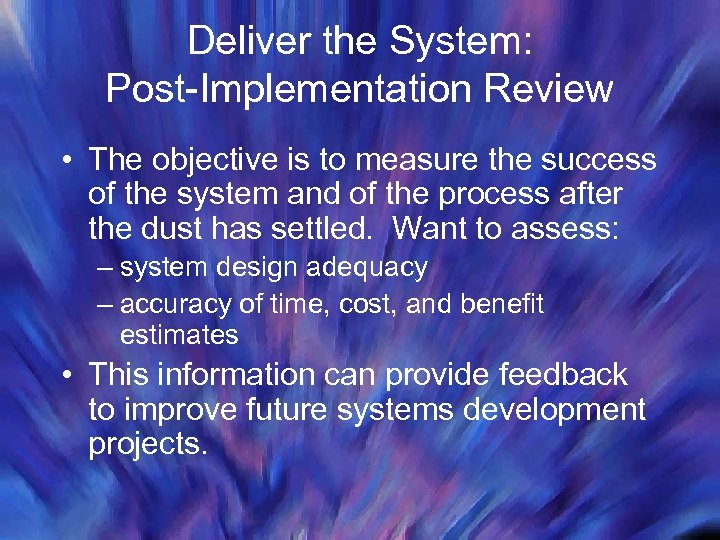 Deliver the System:
Post-Implementation Review

• The objective is to measure the success of the system and of the process after the dust has settled. Want to assess:
– system design adequacy
– accuracy of time, cost, and benefit estimates
• This information can provide feedback to improve future systems development projects.